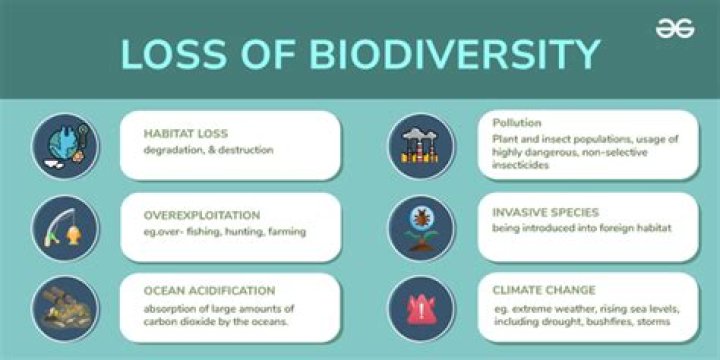 LOSS OF BIODIVERSITY

HABITAT LOSS
degradation, & destruction

OVEREXPLOITATION
eg.over- fishing, hunting, farming

OCEAN ACIDIFICATION
absorption of large amounts of carbon dioxide by the oceans.

Pollution
Plant and insect populations, usage of highly dangerous, non-selective insecticides

INVASIVE SPECIES
being introduced into foreign habitat

CLIMATE CHANGE
eg. extreme weather, rising sea levels, including drought, bushfires, storms